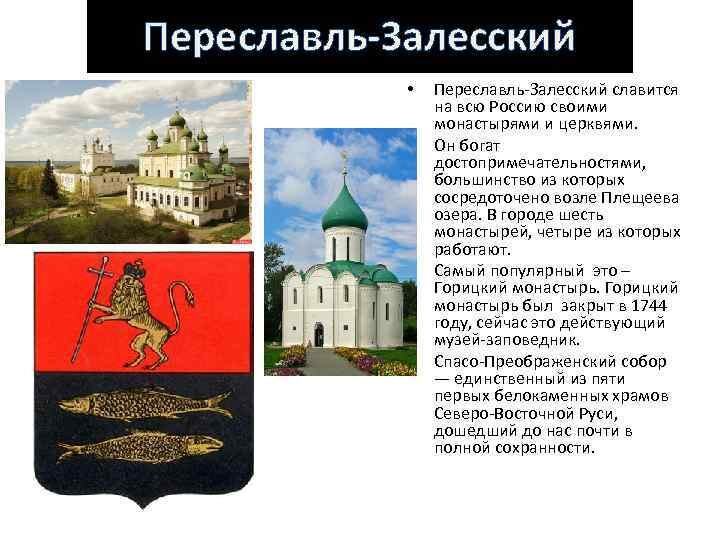 Переславль-Залесский

• Переславль-Залесский славится на всю Россию своими монастырями и церквями.

Он богат достопримечательностями, большинство из которых сосредоточено возле Плещеева озера. В городе шесть монастырей, четыре из которых работают.

Самый популярный это – Горицкий монастырь. Горицкий монастырь был закрыт в 1744 году, сейчас это действующий музей-заповедник.

Спасо-Преображенский собор — единственный из пяти первых белокаменных храмов Северо-Восточной Руси, дошедший до нас почти в полной сохранности.